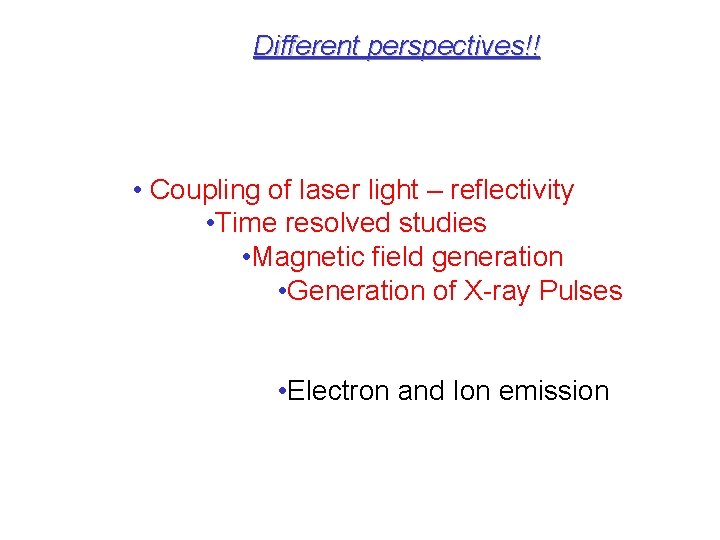 Different perspectives!!

• Coupling of laser light – reflectivity
•Time resolved studies
•Magnetic field generation
•Generation of X-ray Pulses

•Electron and Ion emission